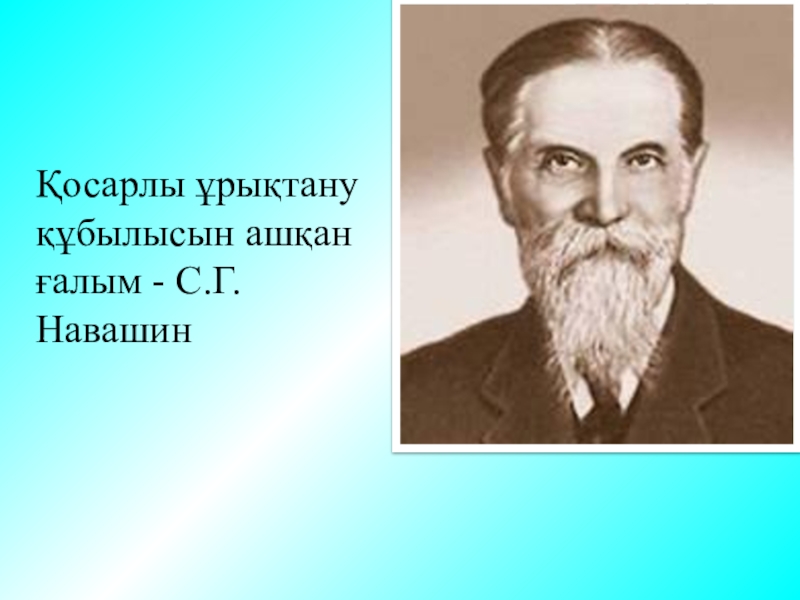 Қосарлы ұрықтану құбылысын ашқан ғалым - С.Г. Навашин